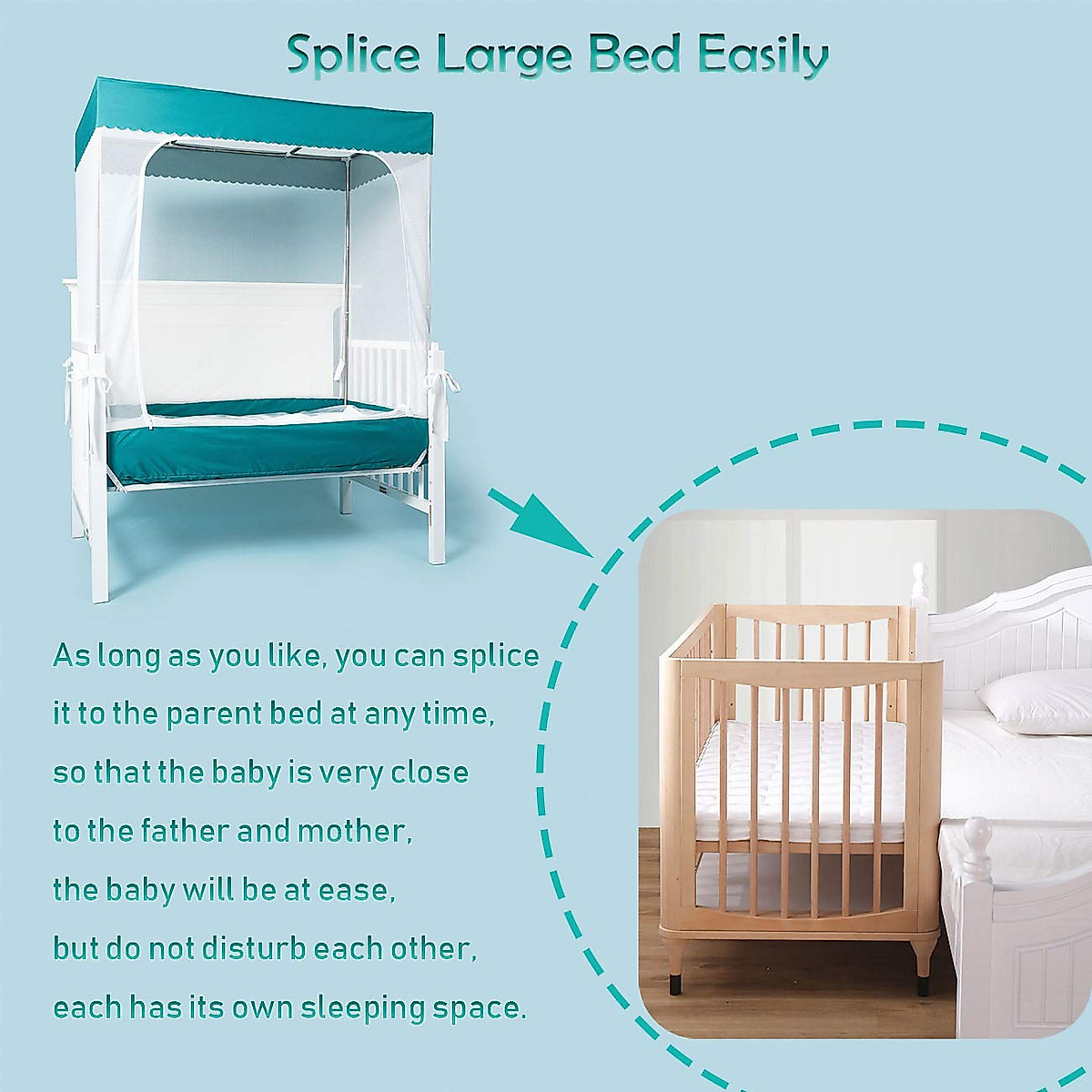 Splice Large Bed Easily

As long as you like, you can splice it to the parent bed at any time, so that the baby is very close to the father and mother, the baby will be at ease, but do not disturb each other, each has its own sleeping space.